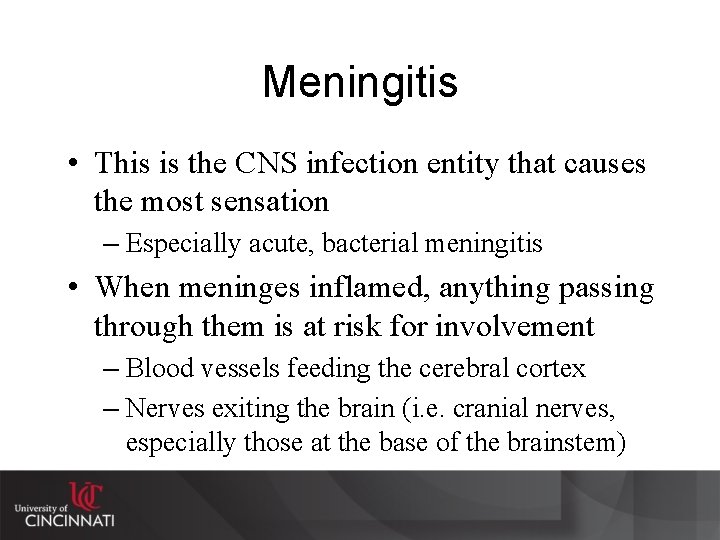 Meningitis

• This is the CNS infection entity that causes the most sensation
– Especially acute, bacterial meningitis
• When meninges inflamed, anything passing through them is at risk for involvement
– Blood vessels feeding the cerebral cortex
– Nerves exiting the brain (i.e. cranial nerves, especially those at the base of the brainstem)

UC
University of CINCINNATI